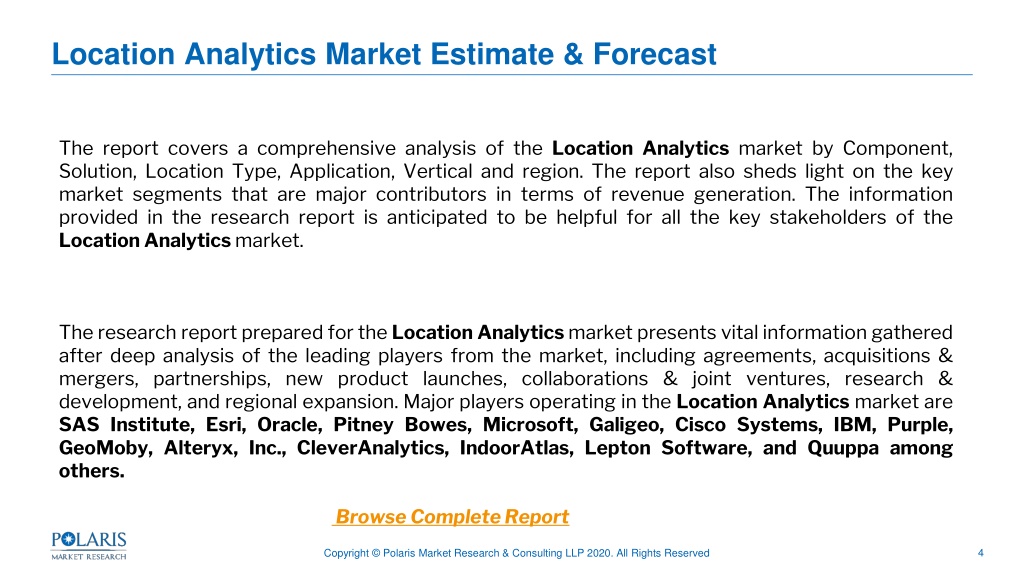 Location Analytics Market Estimate & Forecast

The report covers a comprehensive analysis of the Location Analytics market by Component, Solution, Location Type, Application, Vertical and region. The report also sheds light on the key market segments that are major contributors in terms of revenue generation. The information provided in the research report is anticipated to be helpful for all the key stakeholders of the Location Analytics market.

The research report prepared for the Location Analytics market presents vital information gathered after deep analysis of the leading players from the market, including agreements, acquisitions & mergers, partnerships, new product launches, collaborations & joint ventures, research & development, and regional expansion. Major players operating in the Location Analytics market are SAS Institute, Esri, Oracle, Pitney Bowes, Microsoft, Galigeo, Cisco Systems, IBM, Purple, GeoMoby, Alteryx, Inc., CleverAnalytics, IndoorAtlas, Lepton Software, and Quuppa among others.

Browse Complete Report

POLARIS MARKET RESEARCH

Copyright © Polaris Market Research & Consulting LLP 2020. All Rights Reserved

4